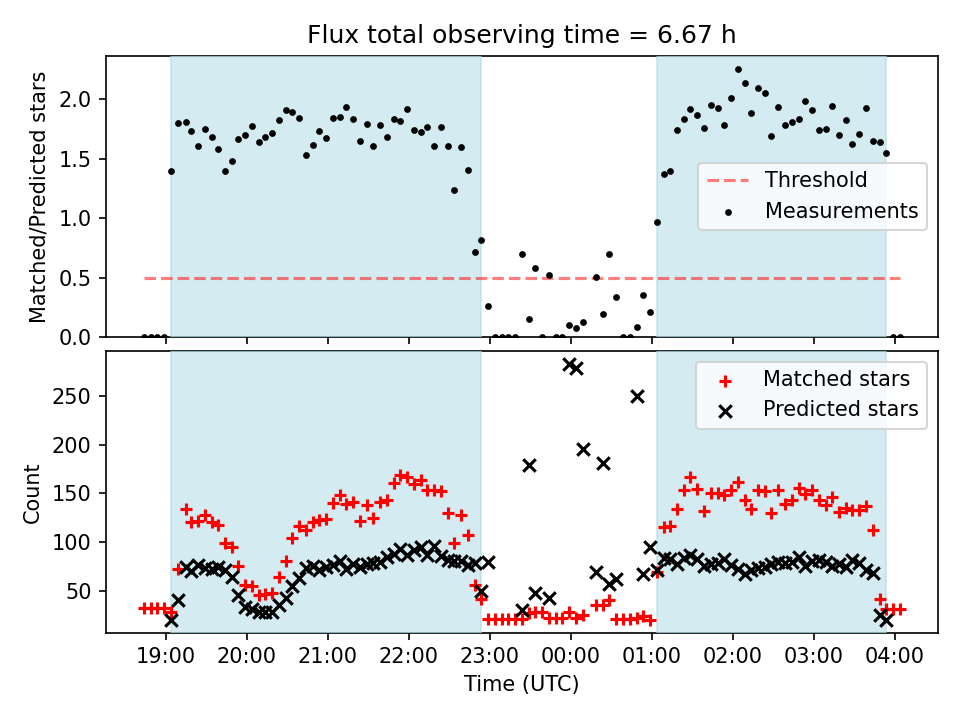 Flux total observing time = 6.67 h

Matched/Predicted stars

2.0
1.5
1.0
0.5
0.0

Threshold
Measurements

Count

250
200
150
100
50

Matched stars
Predicted stars

19:00 20:00 21:00 22:00 23:00 00:00 01:00 02:00 03:00 04:00

Time (UTC)